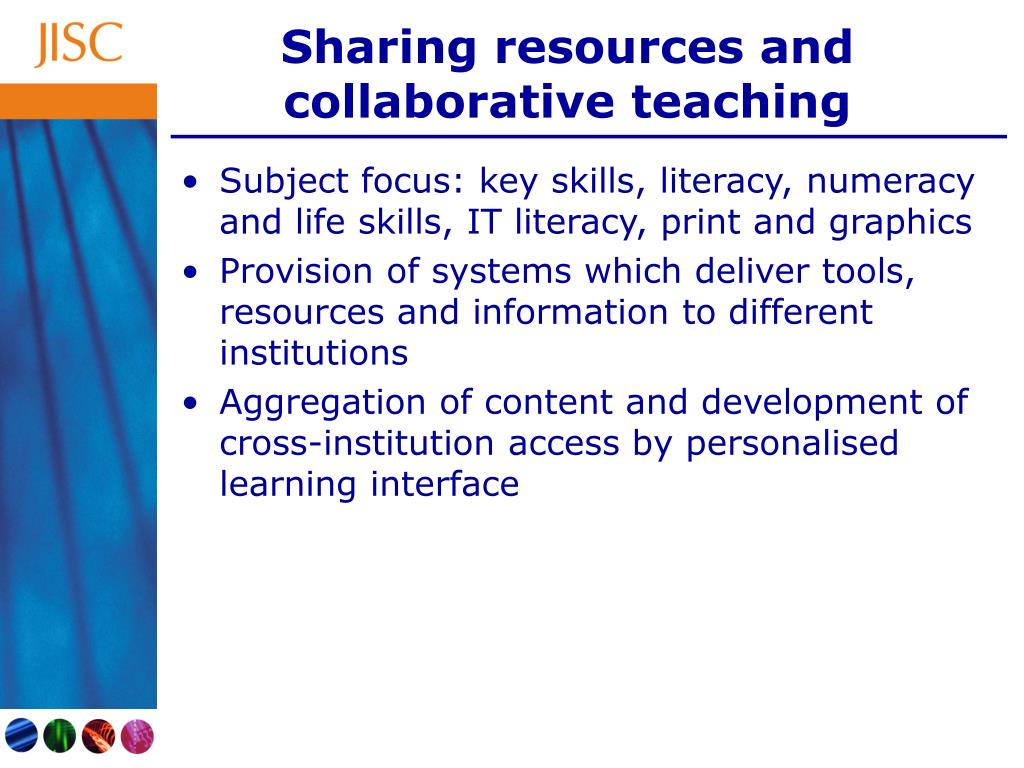 JISC

Sharing resources and collaborative teaching

• Subject focus: key skills, literacy, numeracy and life skills, IT literacy, print and graphics
• Provision of systems which deliver tools, resources and information to different institutions
• Aggregation of content and development of cross-institution access by personalised learning interface